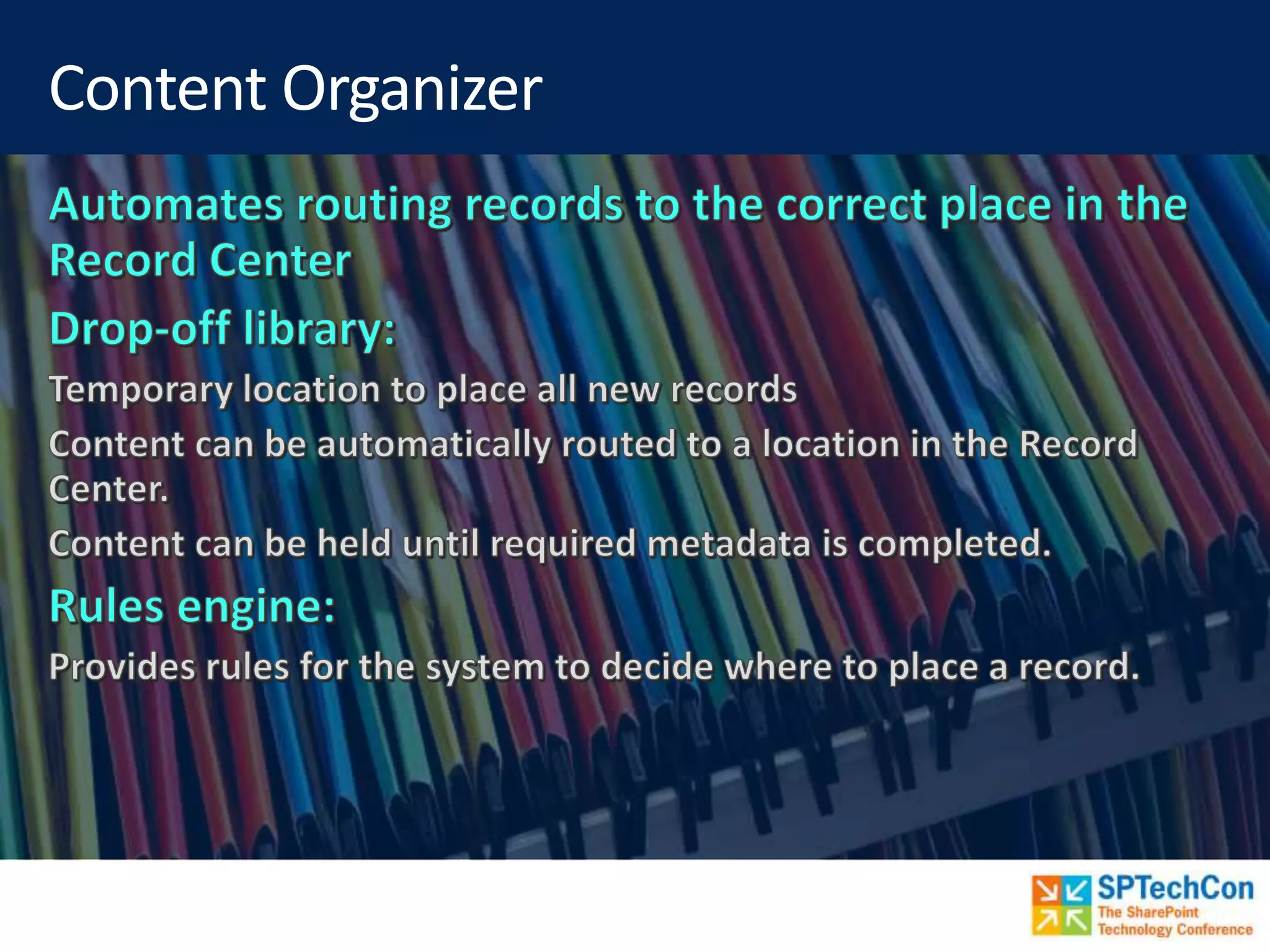 Content Organizer

Automates routing records to the correct place in the Record Center

Drop-off library:

Temporary location to place all new records

Content can be automatically routed to a location in the Record Center.

Content can be held until required metadata is completed.

Rules engine:

Provides rules for the system to decide where to place a record.

SPTechCon
The SharePoint Technology Conference